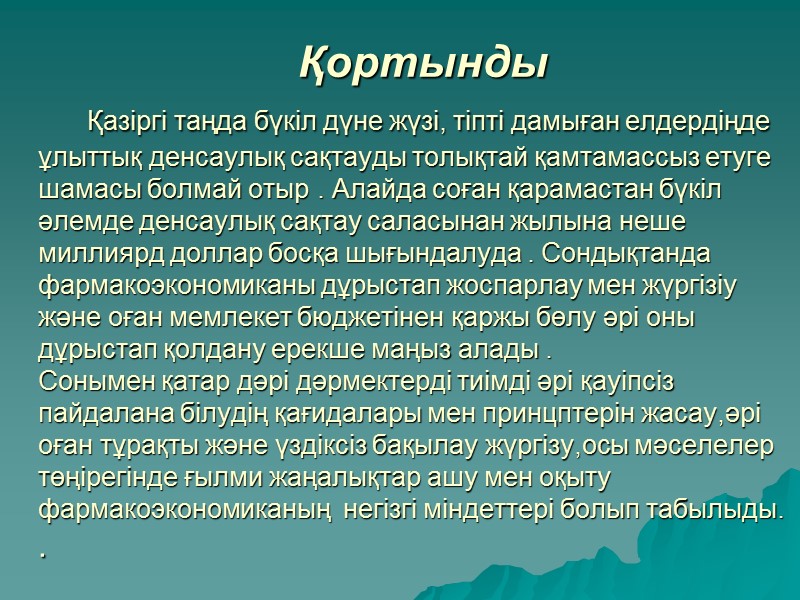 Қортынды

Қазіргі таңда бүкіл дүне жүзі, тіпті дамыған елдердіңде ұлыттық денсаулық сақтауды толықтай қамтамассыз етуге шамасы болмай отыр . Алайда соған қарамастан бүкіл әлемде денсаулық сақтау саласынан жылына неше миллиярд доллар босқа шығындалуда . Сондықтанда фармакоэкономиканы дұрыстап жоспарлау мен жүргізіу және оған мемлекет бюджетінен қаржы бөлу әрі оны дұрыстап қолдану ерекше маңыз алады .
Сонымен қатар дәрі дәрмектерді тиімді әрі қауіпсіз пайдалана білудің қағидалары мен принцптерін жасау,әрі оған тұрақты және үздіксіз бақылау жүргізу,осы мәселелер төңірегінде ғылми жаңалықтар ашу мен оқыту фармакоэкономиканың негізгі міндеттері болып табылыды.
.